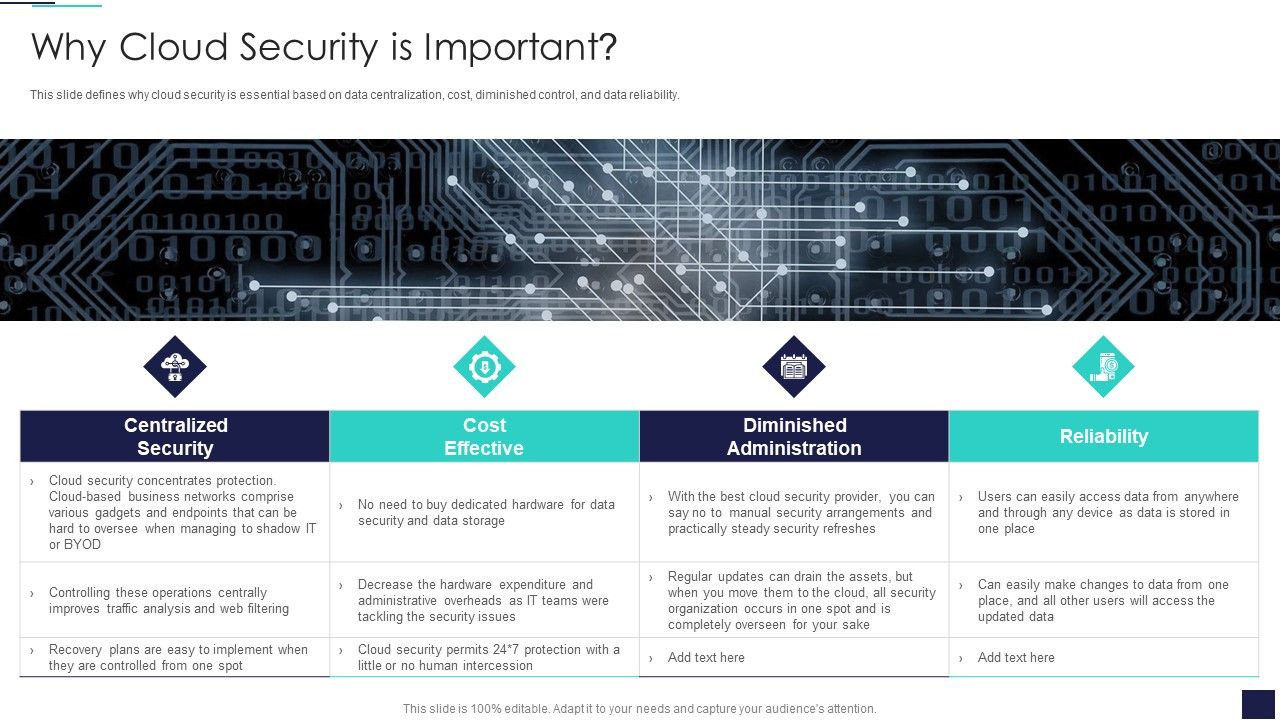 Why Cloud Security is Important?

This slide defines why cloud security is essential based on data centralization, cost, diminished control, and data reliability.

| Centralized Security | Cost Effective | Diminished Administration | Reliability |
|---|---|---|---|
| › Cloud security concentrates protection. Cloud-based business networks comprise various gadgets and endpoints that can be hard to oversee when managing to shadow IT or BYOD | › No need to buy dedicated hardware for data security and data storage | › With the best cloud security provider, you can say no to manual security arrangements and practically steady security refreshes | › Users can easily access data from anywhere and through any device as data is stored in one place |
| › Controlling these operations centrally improves traffic analysis and web filtering | › Decrease the hardware expenditure and administrative overheads as IT teams were tackling the security issues | › Regular updates can drain the assets, but when you move them to the cloud, all security organization occurs in one spot and is completely overseen for your sake | › Can easily make changes to data from one place, and all other users will access the updated data |
| › Recovery plans are easy to implement when they are controlled from one spot | › Cloud security permits 24*7 protection with a little or no human intercession | › Add text here | › Add text here |

This slide is 100% editable. Adapt it to your needs and capture your audience's attention.